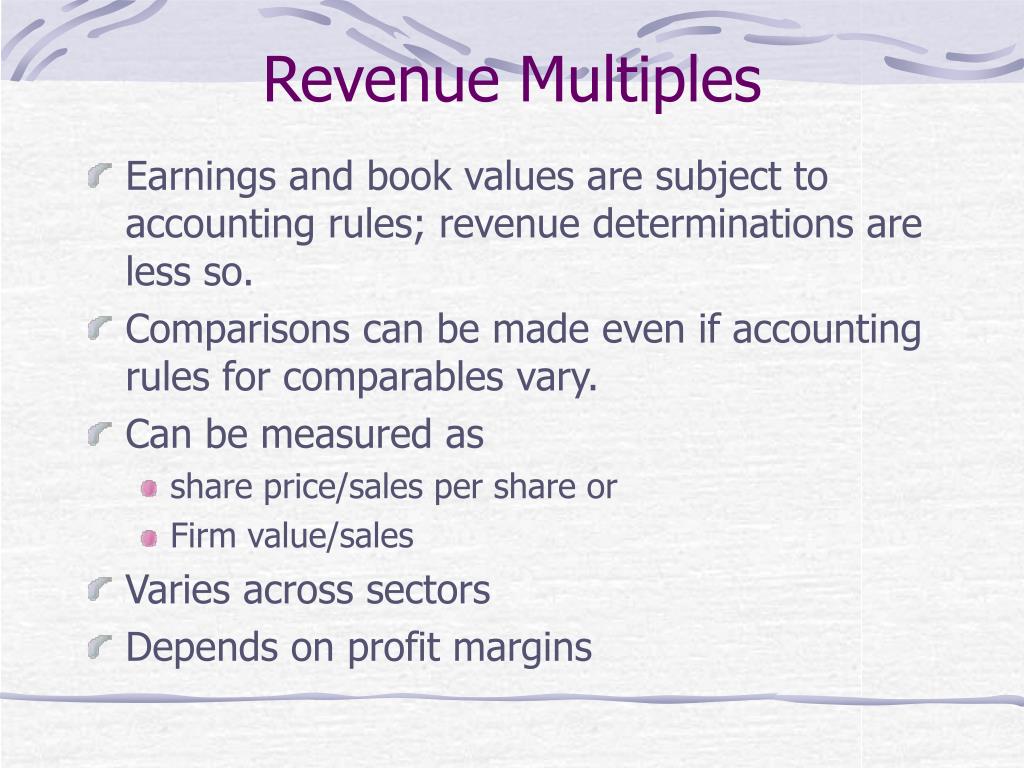 Revenue Multiples

Earnings and book values are subject to accounting rules; revenue determinations are less so.

Comparisons can be made even if accounting rules for comparables vary.

Can be measured as

share price/sales per share or

Firm value/sales

Varies across sectors

Depends on profit margins